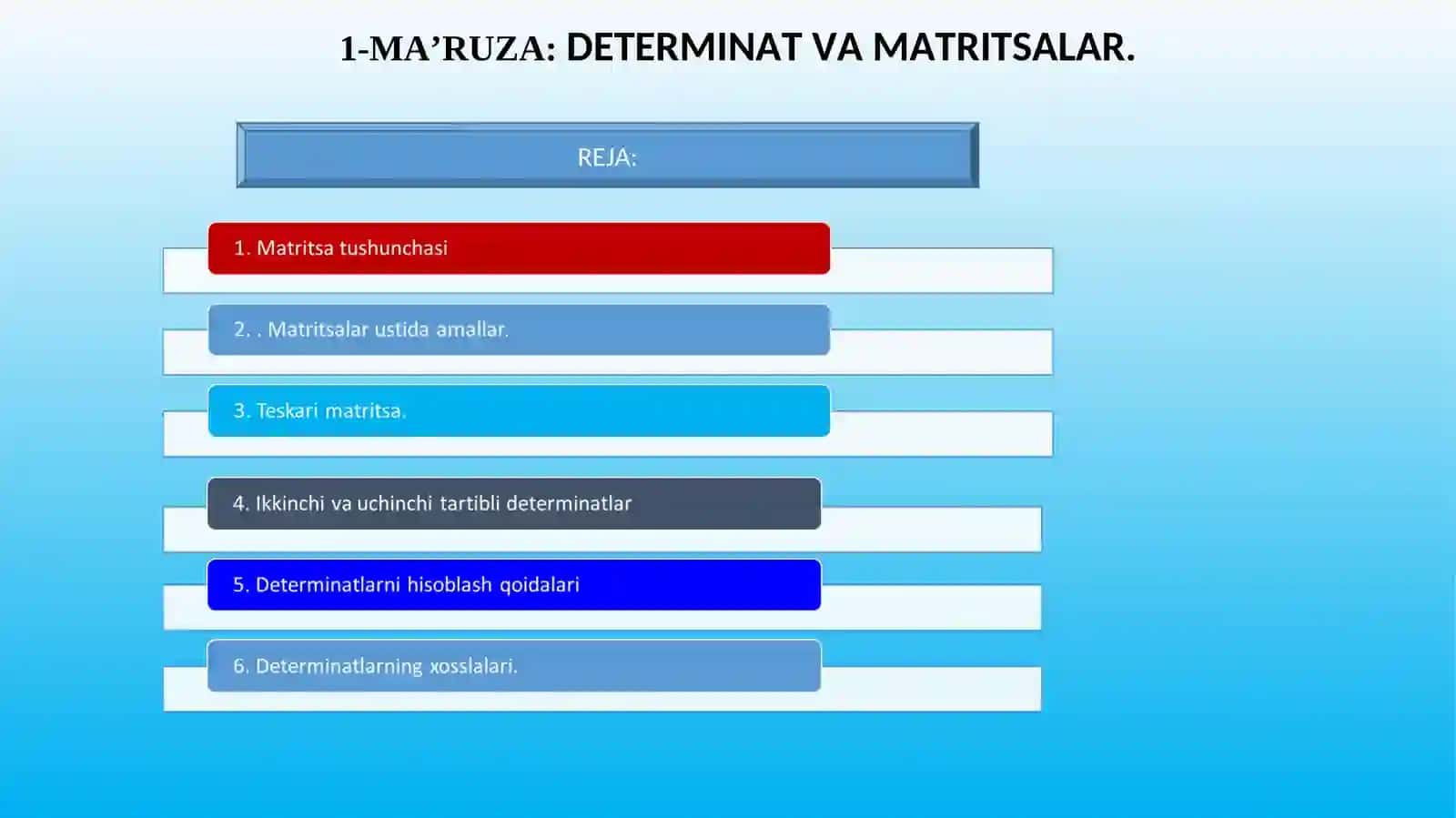 1-MA’RUZA: DETERMINAT VA MATRITSALAR.

REJA:

1. Matritsa tushunchasi

2. . Matritsalar ustida amallar.

3. Teskari matritsa.

4. Ikkinchi va uchinchi tartibli determinatlar

5. Determinatlarni hisoblash qoidalari

6. Determinatlarning xosslalari.